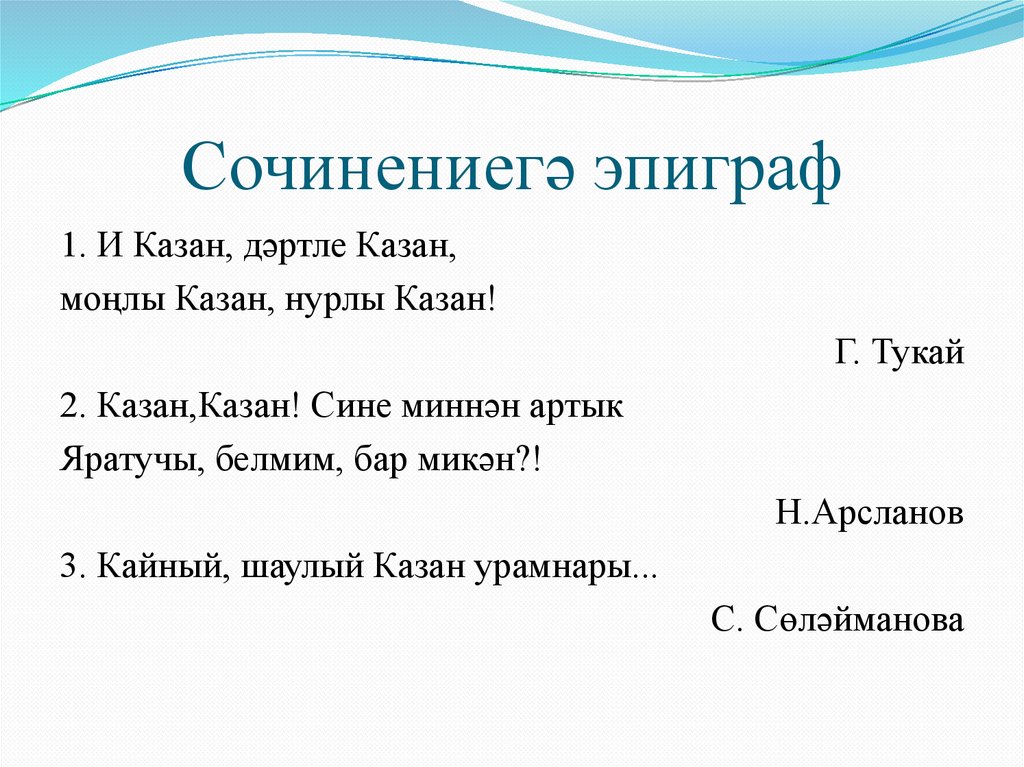 Сочинениегә эпиграф

1. И Казан, дәртле Казан,
моңлы Казан, нурлы Казан!

Г. Тукай

2. Казан,Казан! Сине миннән артык
Яратучы, белмим, бар микән?!

Н.Арсланов

3. Кайный, шаулый Казан урамнары...

С. Сөләйманова